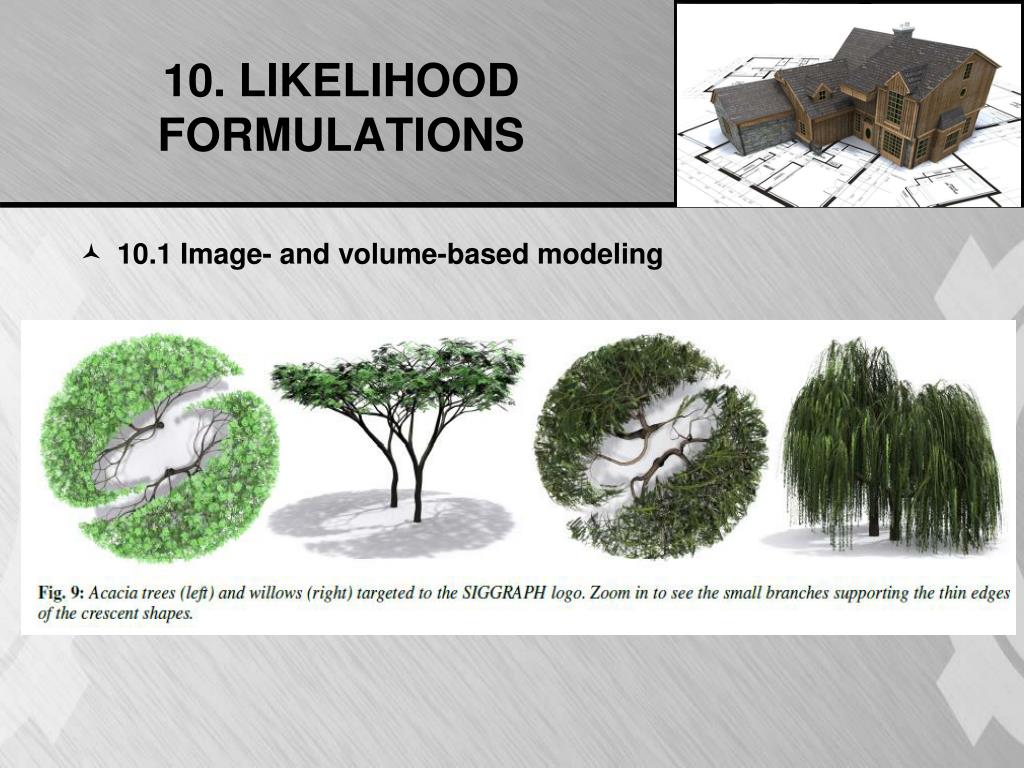 10. LIKELIHOOD FORMULATIONS

10.1 Image- and volume-based modeling

Fig. 9: Acacia trees (left) and willows (right) targeted to the SIGGRAPH logo. Zoom in to see the small branches supporting the thin edges of the crescent shapes.